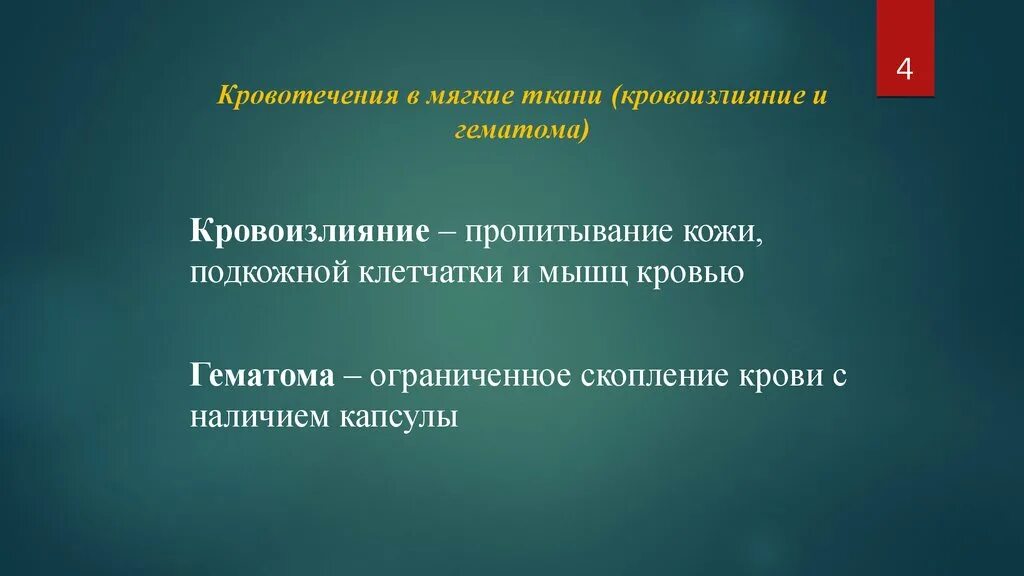 4

Кровотечения в мягкие ткани (кровоизлияние и гематома)

Кровоизлияние – пропитывание кожи, подкожной клетчатки и мышц кровью

Гематома – ограниченное скопление крови с наличием капсулы